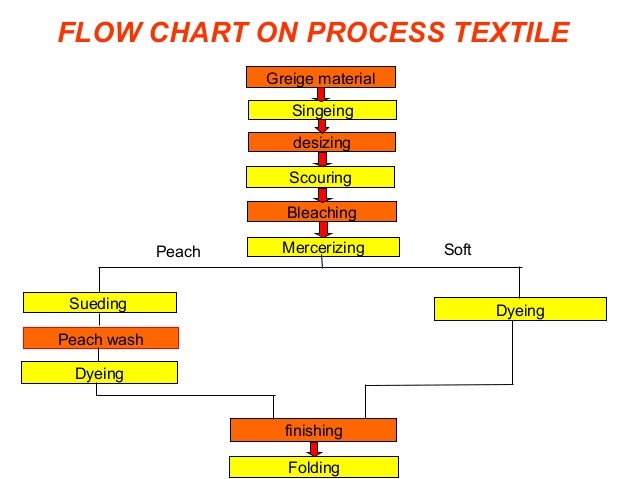 FLOW CHART ON PROCESS TEXTILE

Greige material

Singeing

desizing

Scouring

Bleaching

Mercerizing

Peach

Soft

Sueding

Peach wash

Dyeing

Dyeing

finishing

Folding